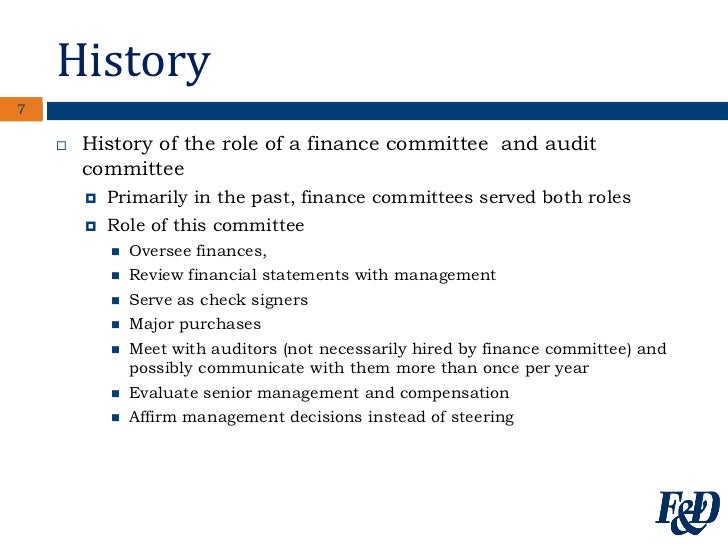 History

7

History of the role of a finance committee  and audit committee

Primarily in the past, finance committees served both roles

Role of this committee

Oversee finances,

Review financial statements with management

Serve as check signers

Major purchases

Meet with auditors (not necessarily hired by finance committee) and possibly communicate with them more than once per year

Evaluate senior management and compensation

Affirm management decisions instead of steering

F&D